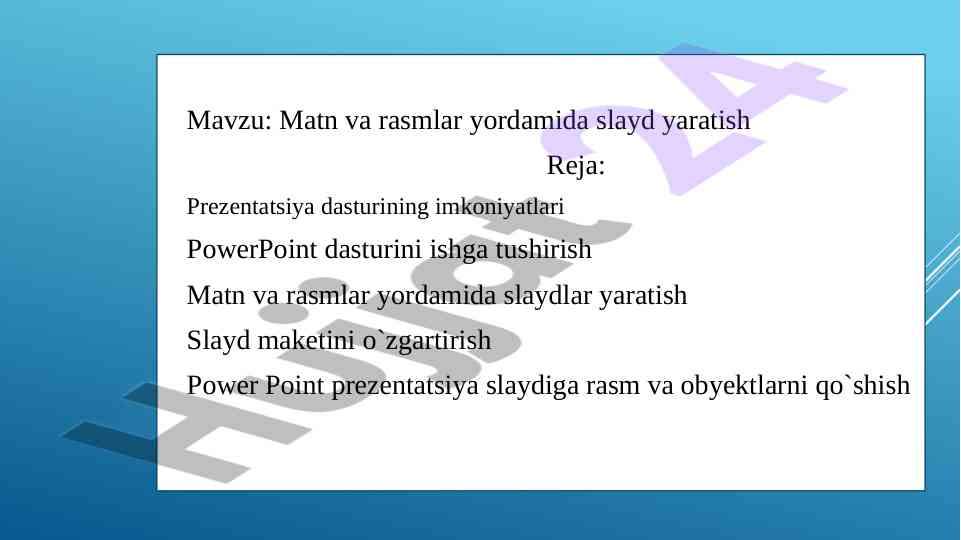 Mavzu: Matn va rasmlar yordamida slayd yaratish

Reja:

Prezentatsiya dasturining imkoniyatlari

PowerPoint dasturini ishga tushirish

Matn va rasmlar yordamida slaydlar yaratish

Slayd maketini o`zgartirish

Power Point prezentatsiya slaydiga rasm va obyektlarni qo`shish

Hujjat 24